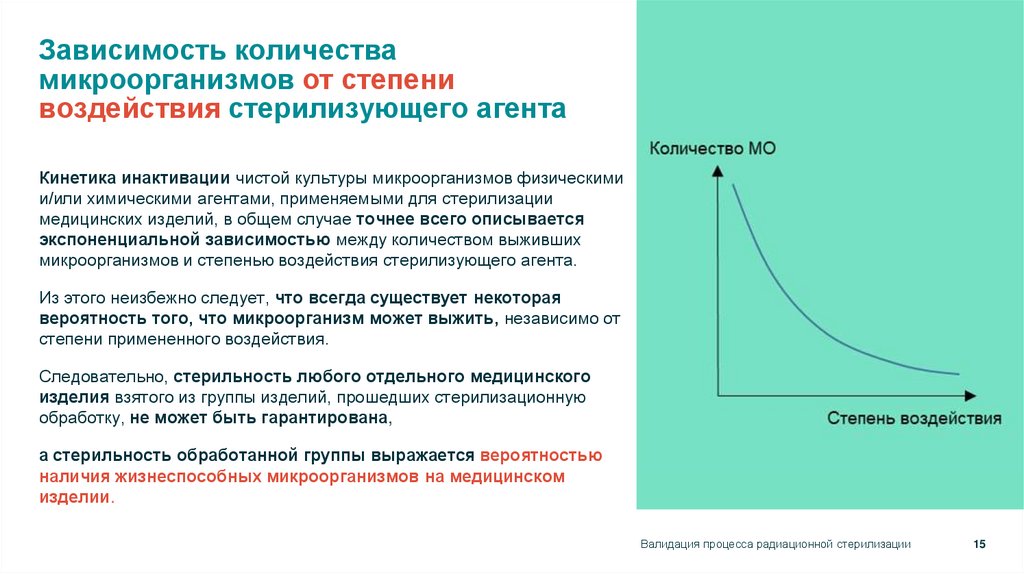 Зависимость количества микроорганизмов от степени воздействия стерилизующего агента

Кинетика инактивации чистой культуры микроорганизмов физическими и/или химическими агентами, применяемыми для стерилизации медицинских изделий, в общем случае точнее всего описывается экспоненциальной зависимостью между количеством выживших микроорганизмов и степенью воздействия стерилизующего агента.

Из этого неизбежно следует, что всегда существует некоторая вероятность того, что микроорганизм может выжить, независимо от степени примененного воздействия.

Следовательно, стерильность любого отдельного медицинского изделия взятого из группы изделий, прошедших стерилизационную обработку, не может быть гарантирована,

а стерильность обработанной группы выражается вероятностью наличия жизнеспособных микроорганизмов на медицинском изделии.

Количество МО

Степень воздействия

Валидация процесса радиационной стерилизации

15